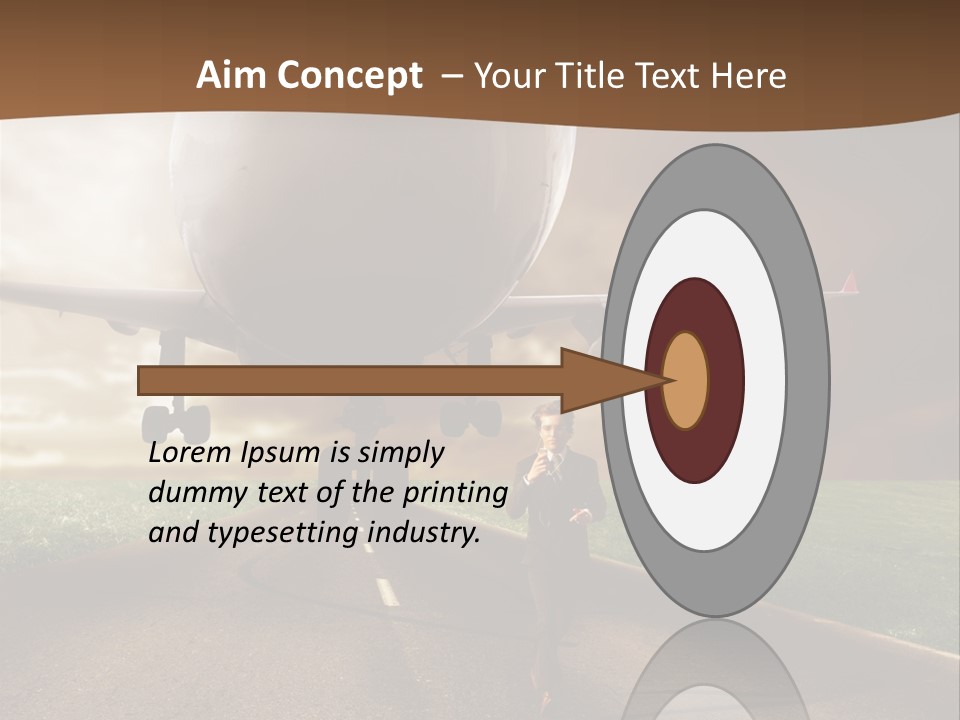 Aim Concept – Your Title Text Here

Lorem Ipsum is simply dummy text of the printing and typesetting industry.